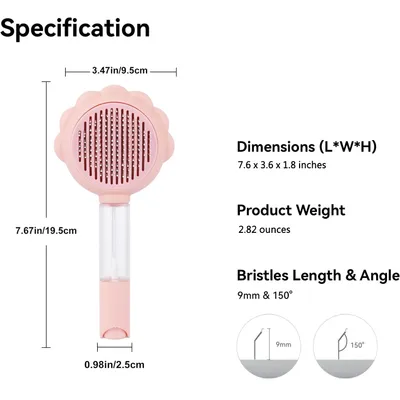 Specification

3.47in/9.5cm

7.67in/19.5cm

0.98in/2.5cm

Dimensions (L*W*H)
7.6 x 3.6 x 1.8 inches

Product Weight
2.82 ounces

Bristles Length & Angle
9mm & 150°

9mm

150°